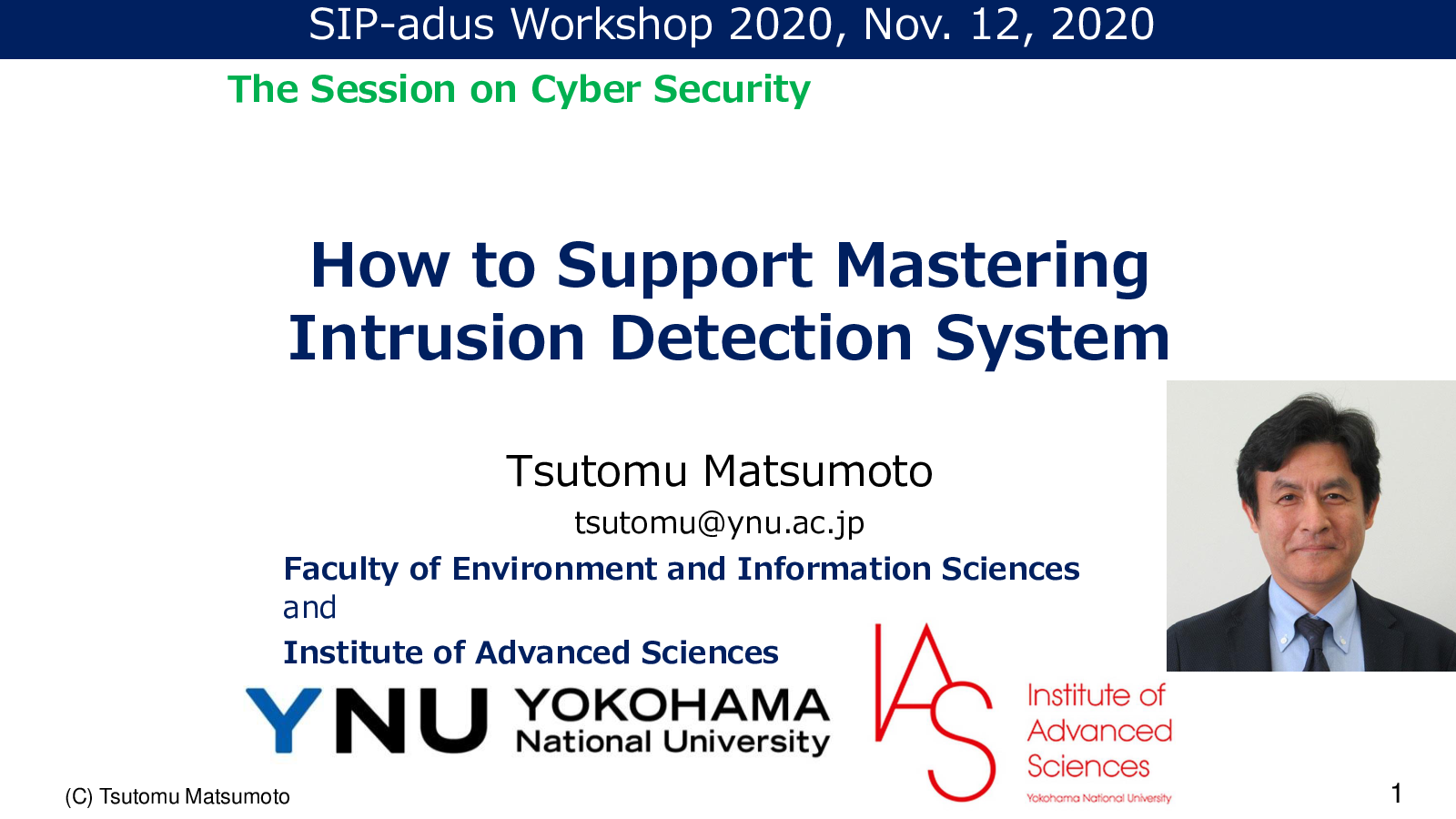 SIP-adus Workshop 2020, Nov. 12, 2020

The Session on Cyber Security

How to Support Mastering Intrusion Detection System

Tsutomu Matsumoto

tsutomu@ynu.ac.jp

Faculty of Environment and Information Sciences

and

Institute of Advanced Sciences

YNU YOKOHAMA National University

IAS Institute of Advanced Sciences Yokohama National University

(C) Tsutomu Matsumoto

1